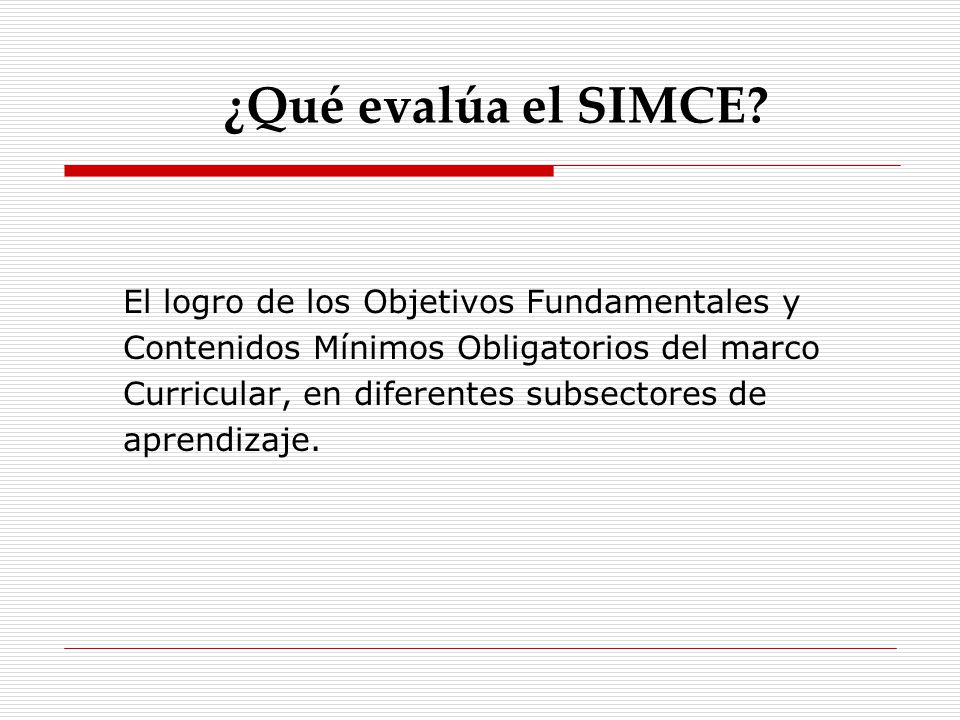 ¿Qué evalúa el SIMCE?

El logro de los Objetivos Fundamentales y Contenidos Mínimos Obligatorios del marco Curricular, en diferentes subsectores de aprendizaje.